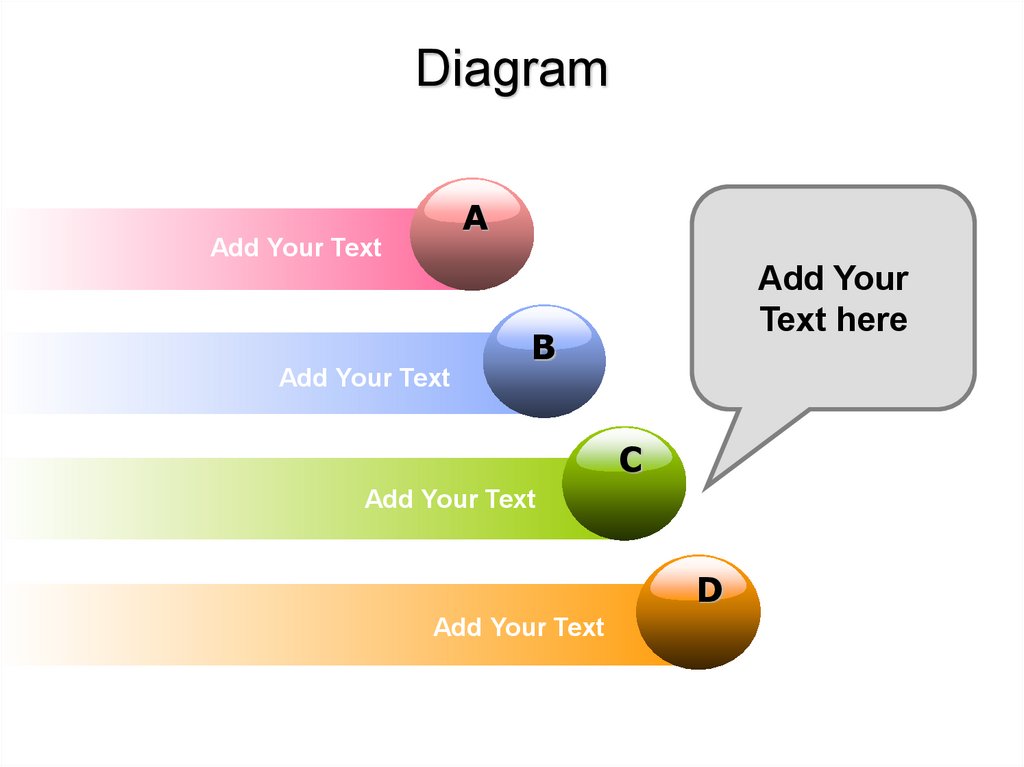 Diagram

Add Your Text
A

Add Your Text
B

Add Your Text
C

Add Your Text
D

Add Your Text here